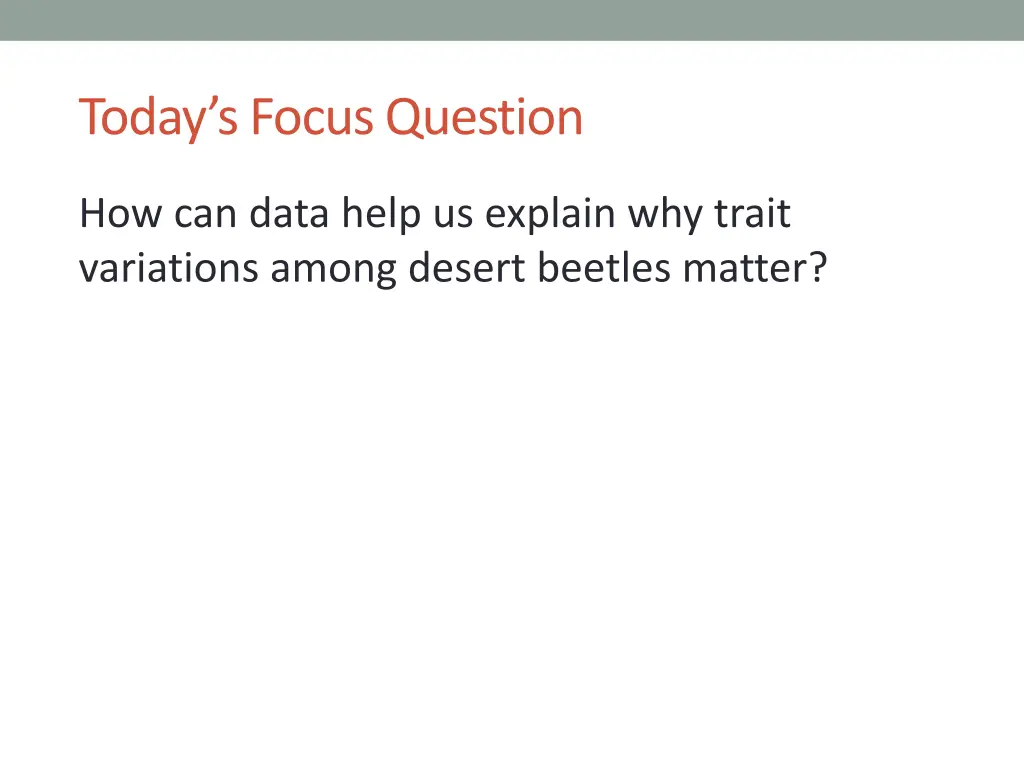 Today’s Focus Question

How can data help us explain why trait variations among desert beetles matter?